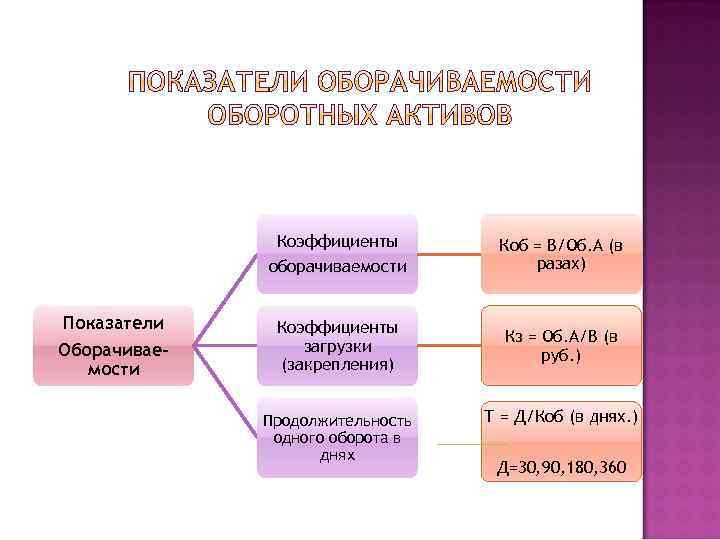 ПОКАЗАТЕЛИ ОБОРАЧИВАЕМОСТИ ОБОРОТНЫХ АКТИВОВ

Показатели Оборачиваемости

Коэффициенты оборачиваемости

Коэффициенты загрузки (закрепления)

Продолжительность одного оборота в днях

Коб = В/Об.А (в разах)

Кз = Об.А/В (в руб.)

Т = Д/Коб (в днях.)

Д=30,90,180,360